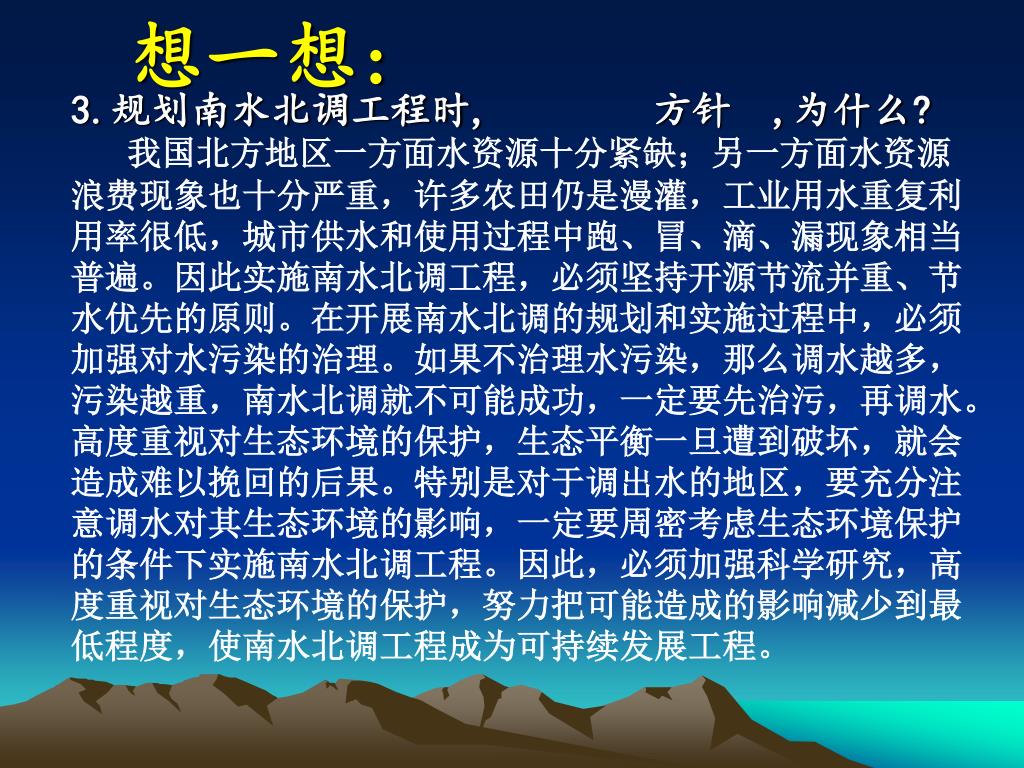 想一想：

3.规划南水北调工程时，　　　方针　，为什么？

我国北方地区一方面水资源十分紧缺；另一方面水资源浪费现象也十分严重，许多农田仍是漫灌，工业用水重复利用率很低，城市供水和使用过程中跑、冒、滴、漏现象相当普遍。因此实施南水北调工程，必须坚持开源节流并重、节水优先的原则。在开展南水北调的规划和实施过程中，必须加强对水污染的治理。如果不治理水污染，那么调水越多，污染越重，南水北调就不可能成功，一定要先治污，再调水。高度重视对生态环境的保护，生态平衡一旦遭到破坏，就会造成难以挽回的后果。特别是对于调出水的地区，要充分注意调水对其生态环境的影响，一定要周密考虑生态环境保护的条件下实施南水北调工程。因此，必须加强科学研究，高度重视对生态环境的保护，努力把可能造成的影响减少到最低程度，使南水北调工程成为可持续发展工程。